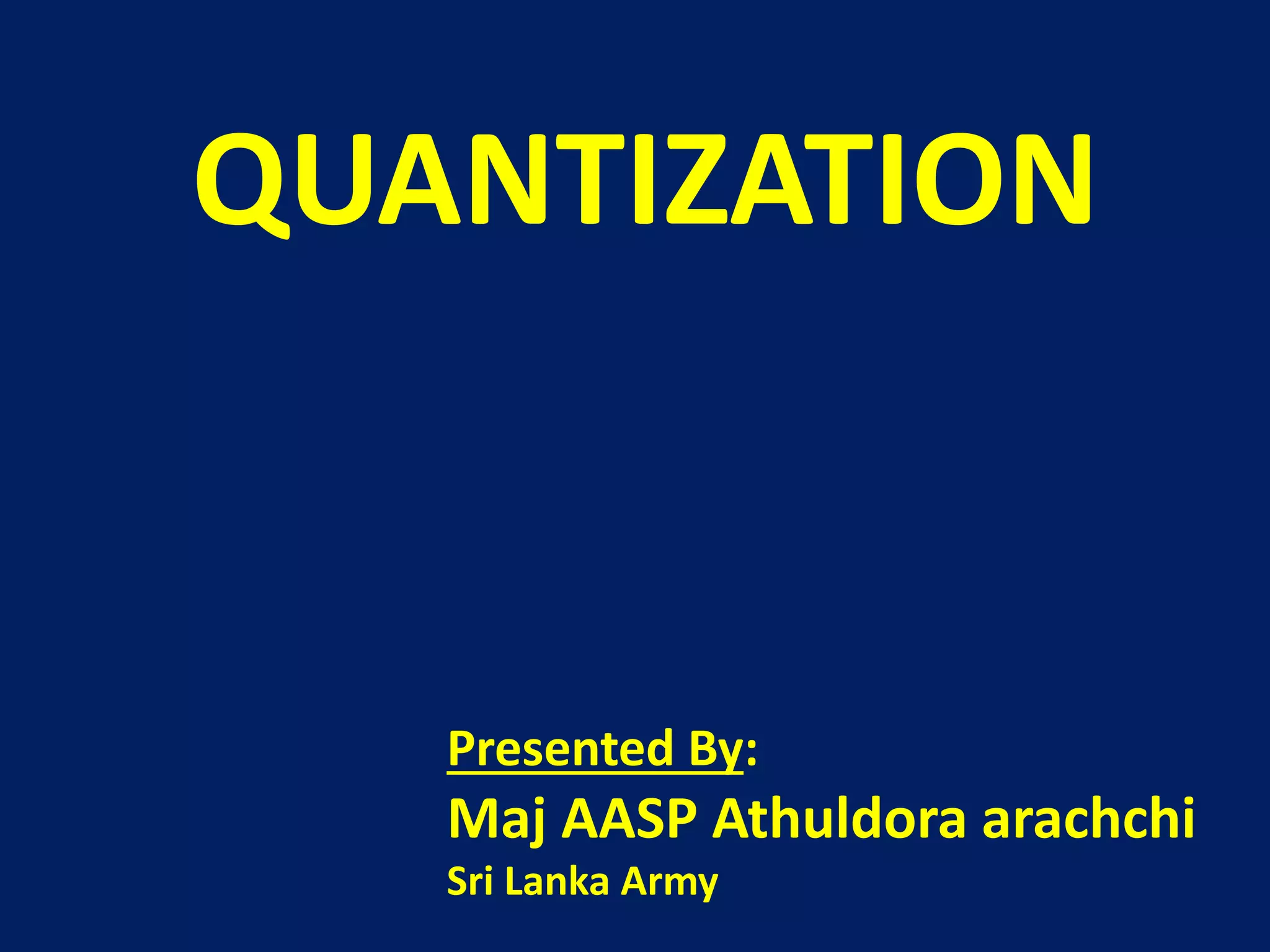 QUANTIZATION

Presented By:
Maj AASP Athuldora arachchi
Sri Lanka Army